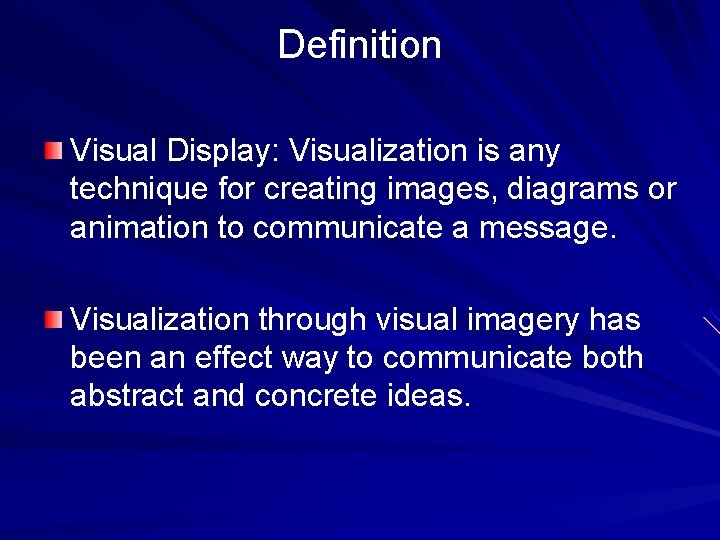 Definition

Visual Display: Visualization is any technique for creating images, diagrams or animation to communicate a message.

Visualization through visual imagery has been an effect way to communicate both abstract and concrete ideas.